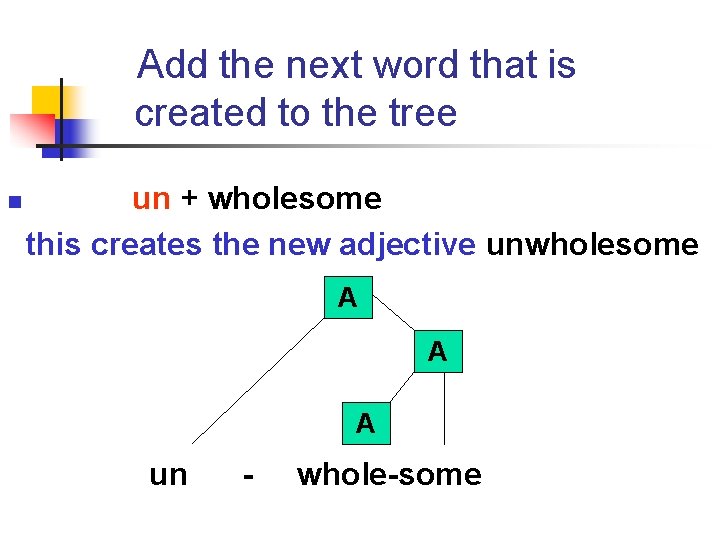 Add the next word that is created to the tree

un + wholesome

this creates the new adjective unwholesome

A

A

A

un - whole-some